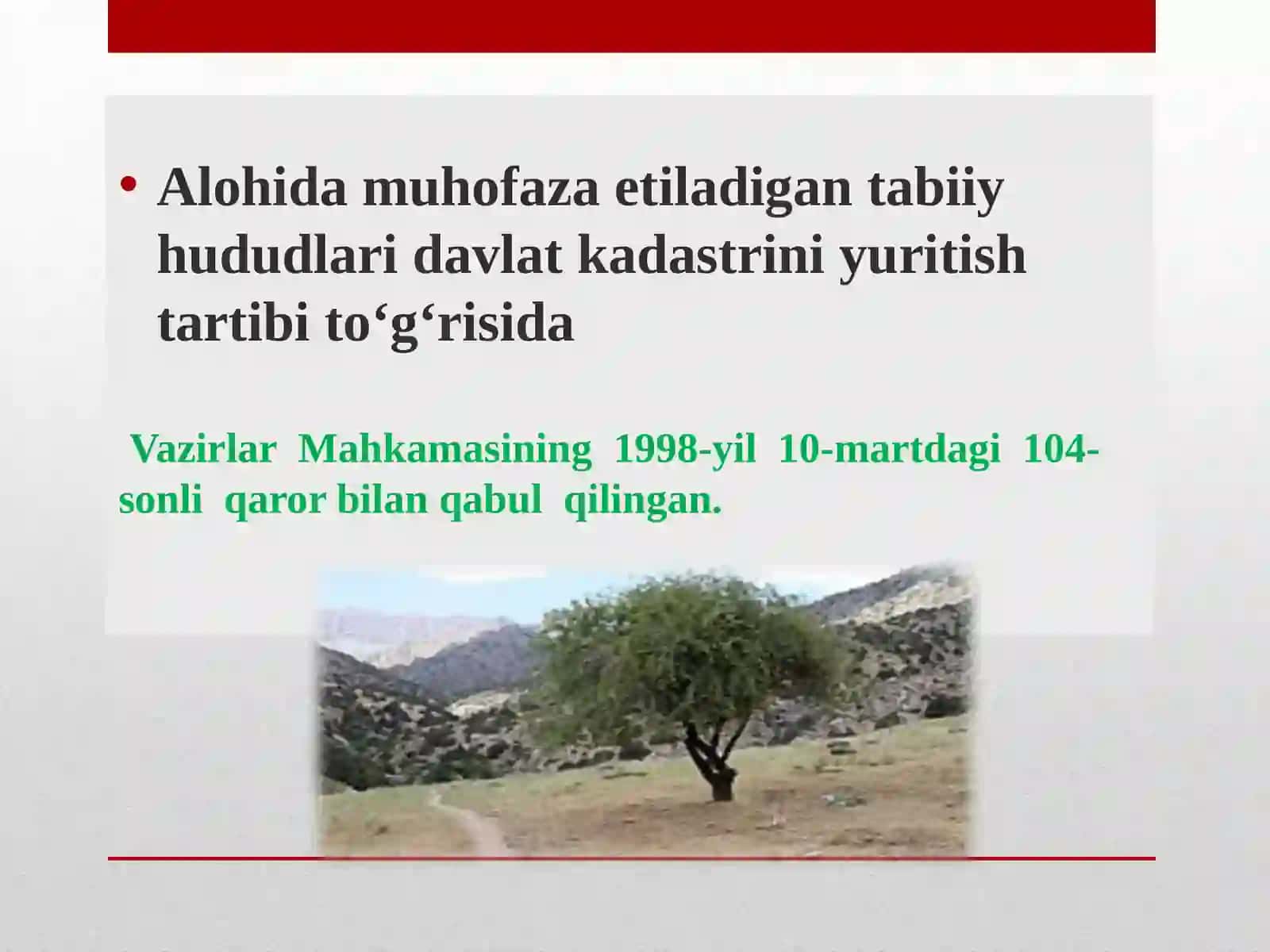 • Alohida muhofaza etiladigan tabiiy hududlari davlat kadastrini yuritish tartibi to‘g‘risida

Vazirlar Mahkamasining 1998-yil 10-martdagi 104-sonli qaror bilan qabul qilingan.